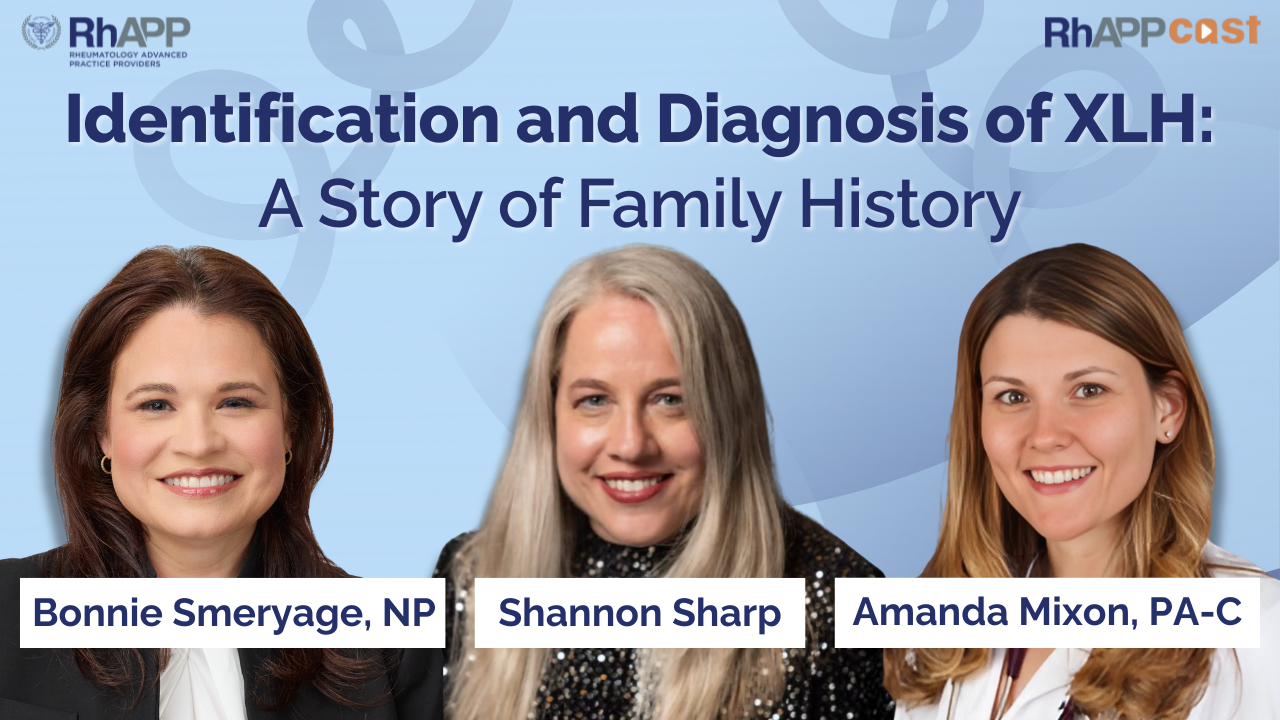 RhAPP
RHEUMATOLOGY ADVANCED PRACTICE PROVIDERS

RhAPPcast

Identification and Diagnosis of XLH:
A Story of Family History

Bonnie Smeryage, NP

Shannon Sharp

Amanda Mixon, PA-C